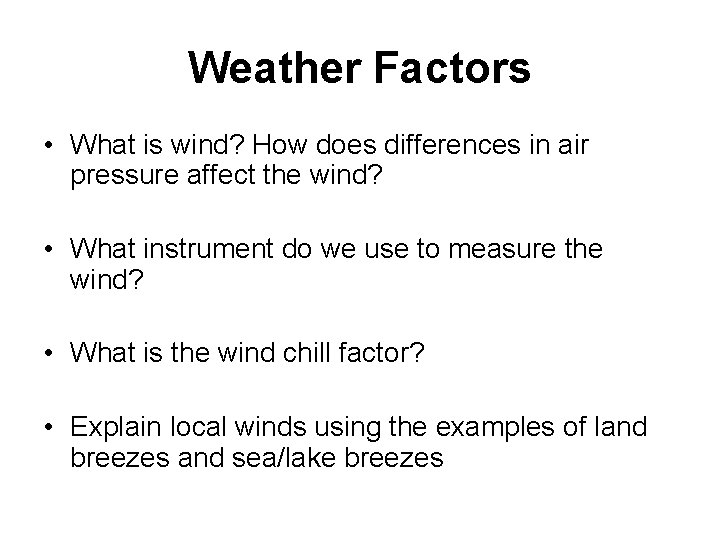 Weather Factors

• What is wind? How does differences in air pressure affect the wind?

• What instrument do we use to measure the wind?

• What is the wind chill factor?

• Explain local winds using the examples of land breezes and sea/lake breezes